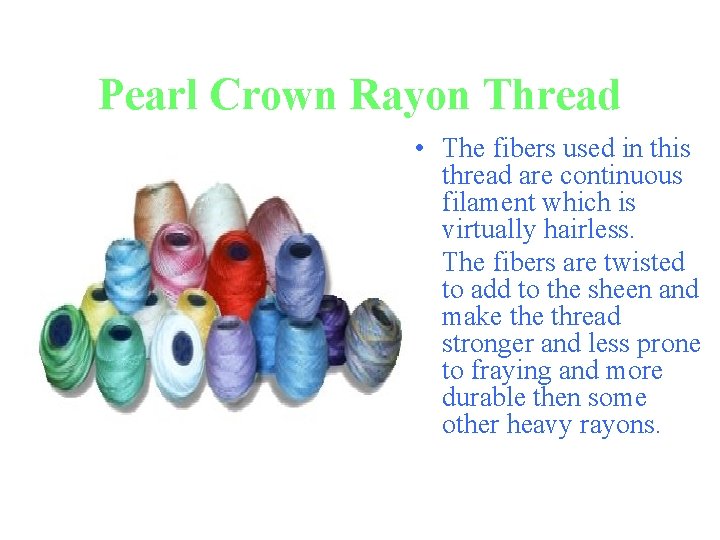 Pearl Crown Rayon Thread

• The fibers used in this thread are continuous filament which is virtually hairless.

The fibers are twisted to add to the sheen and make the thread stronger and less prone to fraying and more durable then some other heavy rayons.